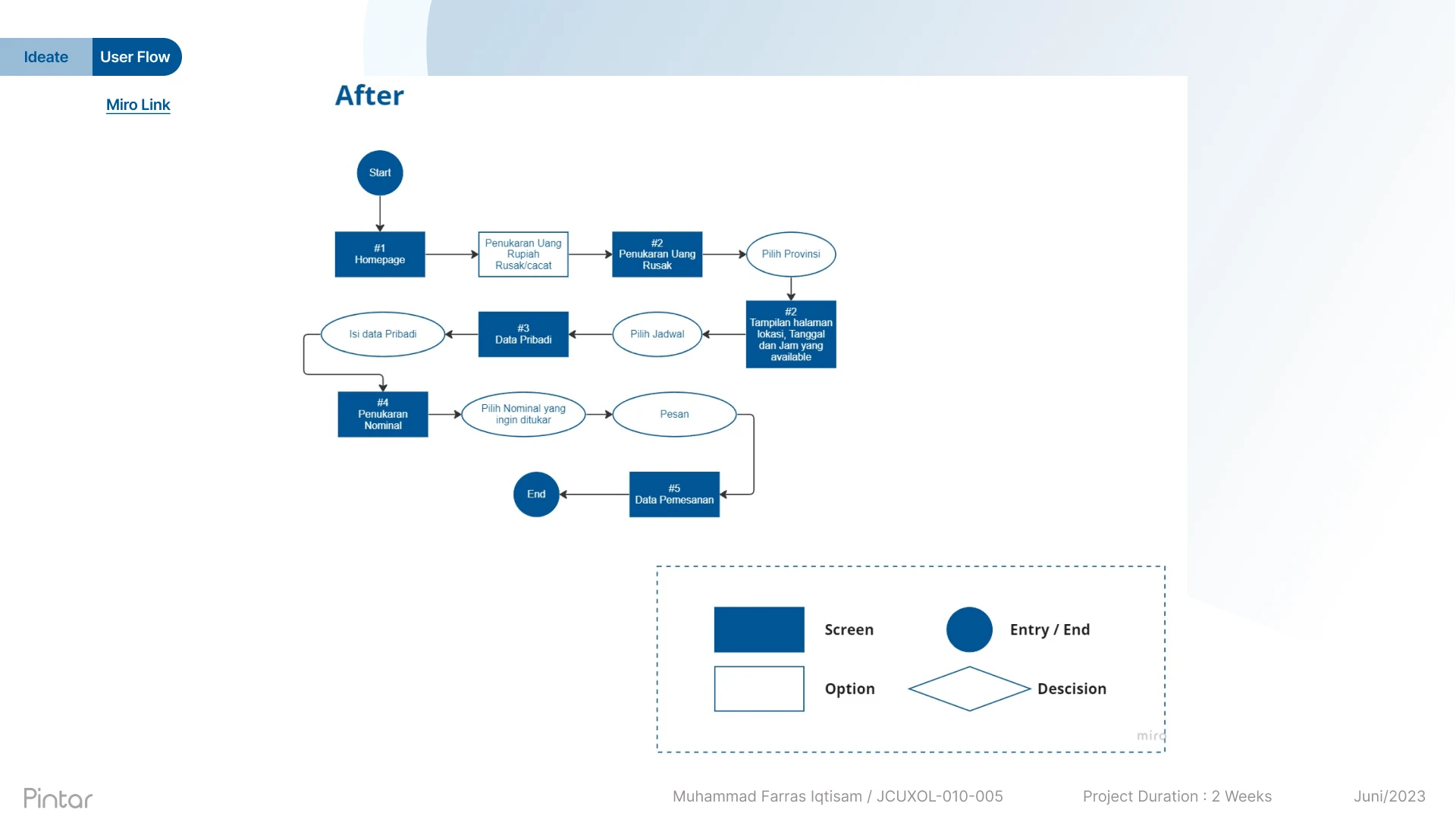 Ideate User Flow

Miro Link

After

Start

#1 Homepage

Penukaran Uang Rupiah Rusak/cacat

#2 Penukaran Uang Rusak

Pilih Provinsi

#2 Tampilan halaman lokasi, Tanggal dan Jam yang available

Pilih Jadwal

#3 Data Pribadi

Isi data Pribadi

#4 Penukaran Nominal

Pilih Nominal yang ingin ditukar

Pesan

#5 Data Pemesanan

End

Screen

Entry / End

Option

Descision

miro

Pintar

Muhammad Farras Iqtisam / JCUXOL-010-005

Project Duration : 2 Weeks

Juni/2023